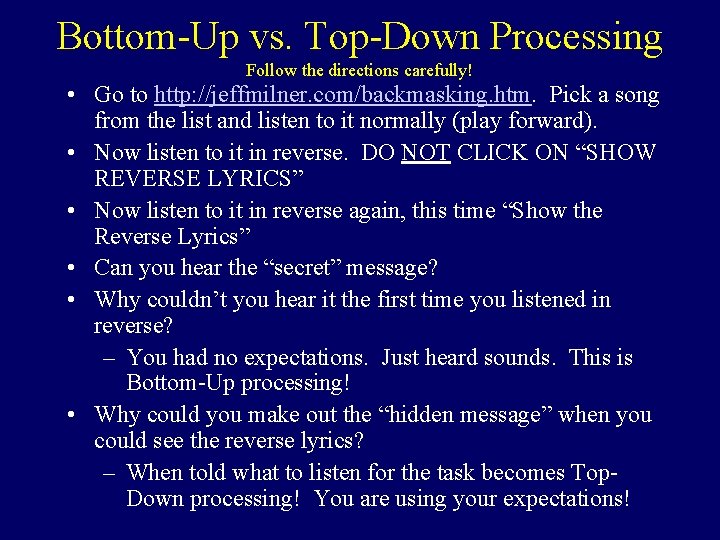 Bottom-Up vs. Top-Down Processing

Follow the directions carefully!

• Go to http://jeffmilner.com/backmasking.htm. Pick a song from the list and listen to it normally (play forward).
• Now listen to it in reverse. DO NOT CLICK ON “SHOW REVERSE LYRICS”
• Now listen to it in reverse again, this time “Show the Reverse Lyrics”
• Can you hear the “secret” message?
• Why couldn’t you hear it the first time you listened in reverse?
– You had no expectations. Just heard sounds. This is Bottom-Up processing!
• Why could you make out the “hidden message” when you could see the reverse lyrics?
– When told what to listen for the task becomes Top-Down processing! You are using your expectations!